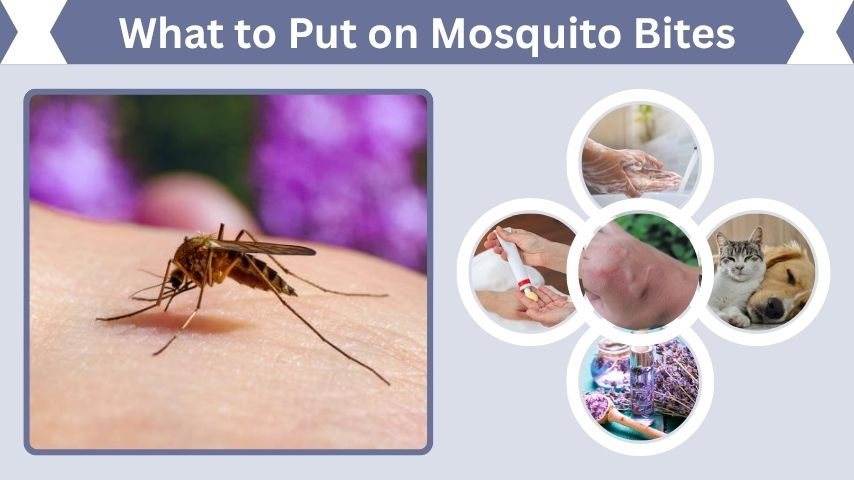 What to Put on Mosquito Bites